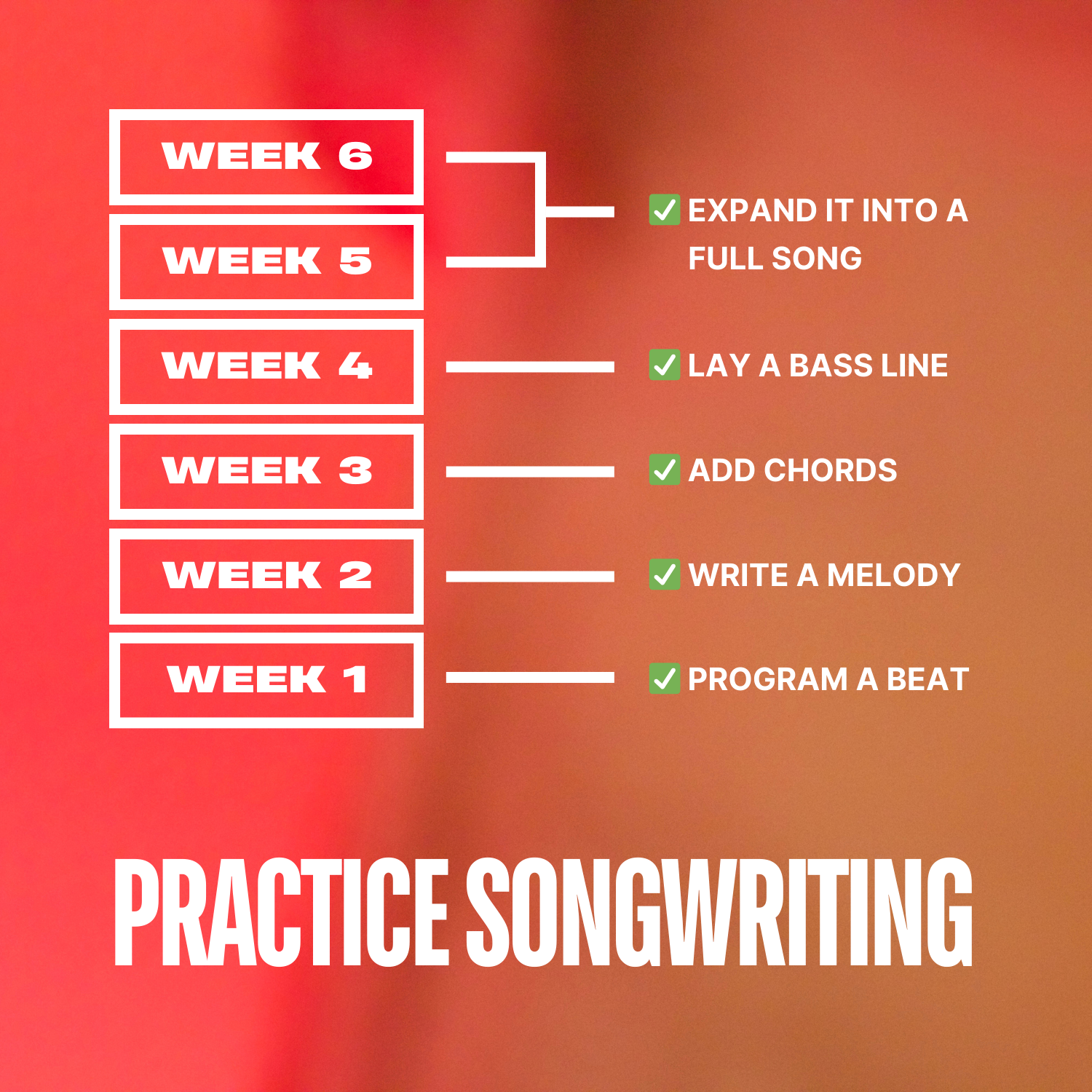 WEEK 6

WEEK 5

✅ EXPAND IT INTO A FULL SONG

WEEK 4

✅ LAY A BASS LINE

WEEK 3

✅ ADD CHORDS

WEEK 2

✅ WRITE A MELODY

WEEK 1

✅ PROGRAM A BEAT

PRACTICE SONGWRITING